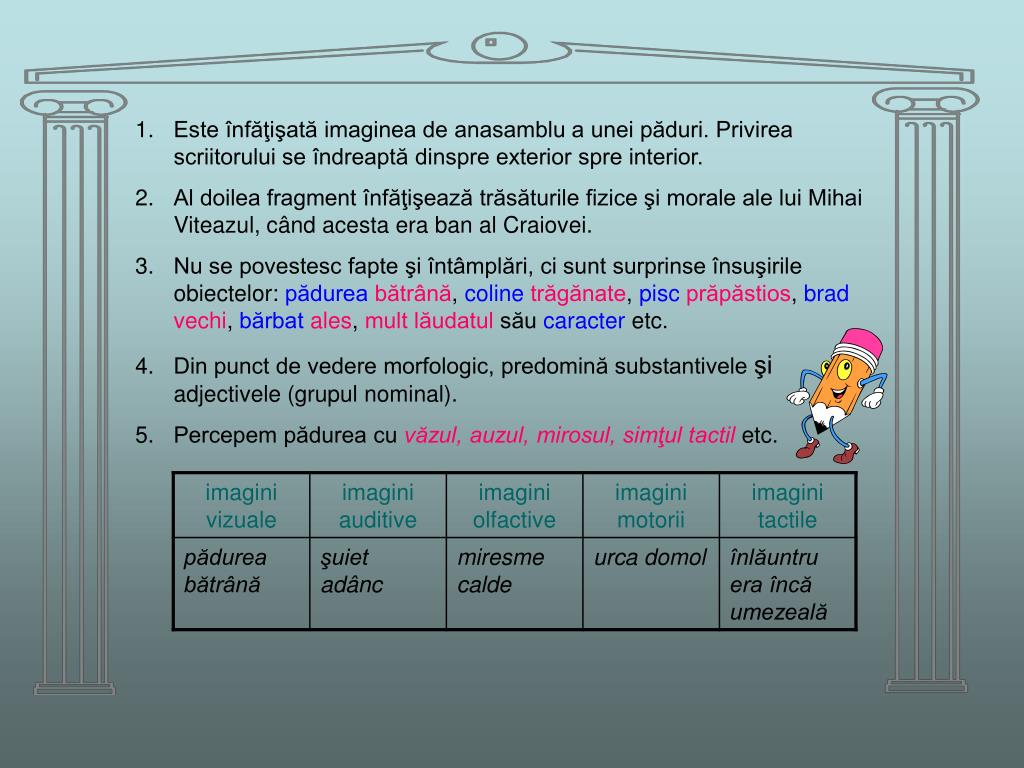 1. Este înfăţişată imaginea de anasamblu a unei păduri. Privirea scriitorului se îndreaptă dinspre exterior spre interior.

2. Al doilea fragment înfăţişează trăsăturile fizice şi morale ale lui Mihai Viteazul, când acesta era ban al Craiovei.

3. Nu se povestesc fapte şi întâmplări, ci sunt surprinse însuşirile obiectelor: pădurea bătrână, coline trăgănate, pisc prăpăstios, brad vechi, bărbat ales, mult lăudatul său caracter etc.

4. Din punct de vedere morfologic, predomină substantivele şi adjectivele (grupul nominal).

5. Percepem pădurea cu văzul, auzul, mirosul, simţul tactil etc.

| imagini vizuale | imagini auditive | imagini olfactive | imagini motorii | imagini tactile |
|---|---|---|---|---|
| pădurea bătrână | şuiet adânc | miresme calde | urca domol | înlăuntru era încă umezeală |